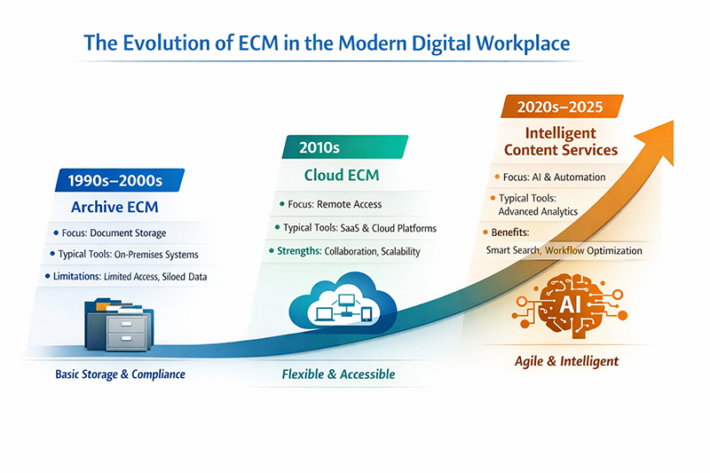 The Evolution of ECM in the Modern Digital Workplace

1990s–2000s

Archive ECM

• Focus: Document Storage

• Typical Tools: On-Premises Systems

• Limitations: Limited Access, Siloed Data

Basic Storage & Compliance

2010s

Cloud ECM

• Focus: Remote Access

• Typical Tools: SaaS & Cloud Platforms

• Strengths: Collaboration, Scalability

Flexible & Accessible

2020s–2025

Intelligent Content Services

• Focus: AI & Automation

• Typical Tools: Advanced Analytics

• Benefits: Smart Search, Workflow Optimization

AI

Agile & Intelligent